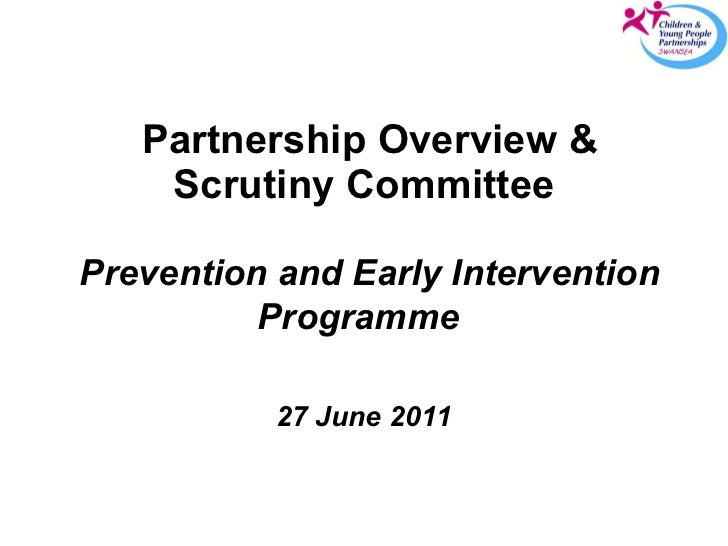 Children & Young People Partnerships SWANSEA

Partnership Overview & Scrutiny Committee

Prevention and Early Intervention Programme

27 June 2011